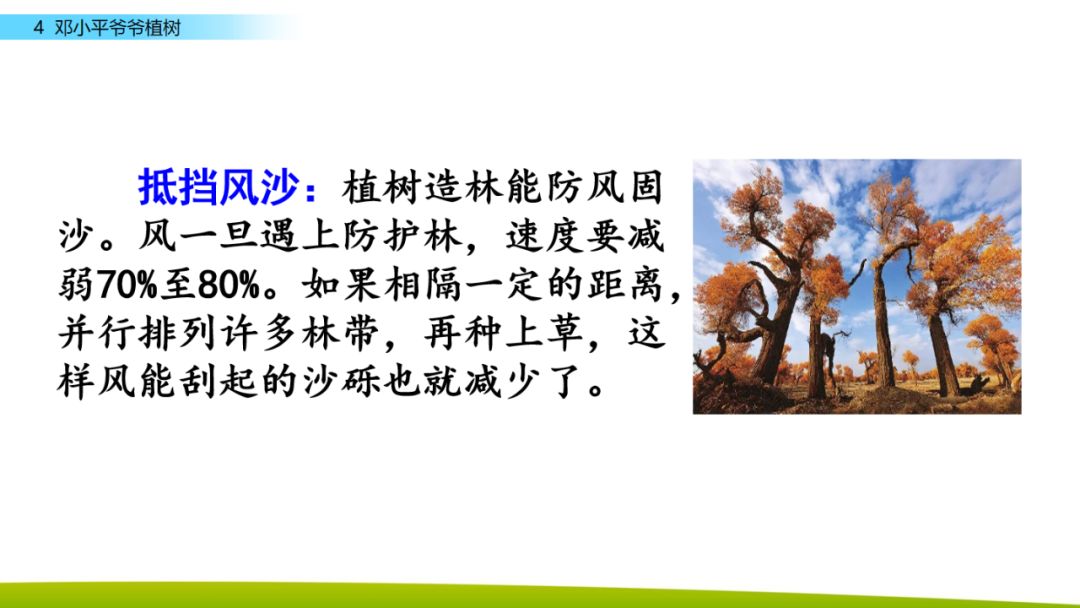 4 邓小平爷爷植树

抵挡风沙：植树造林能防风固沙。风一旦遇上防护林，速度要减弱70%至80%。如果相隔一定的距离，并行排列许多林带，再种上草，这样风能刮起的沙砾也就减少了。